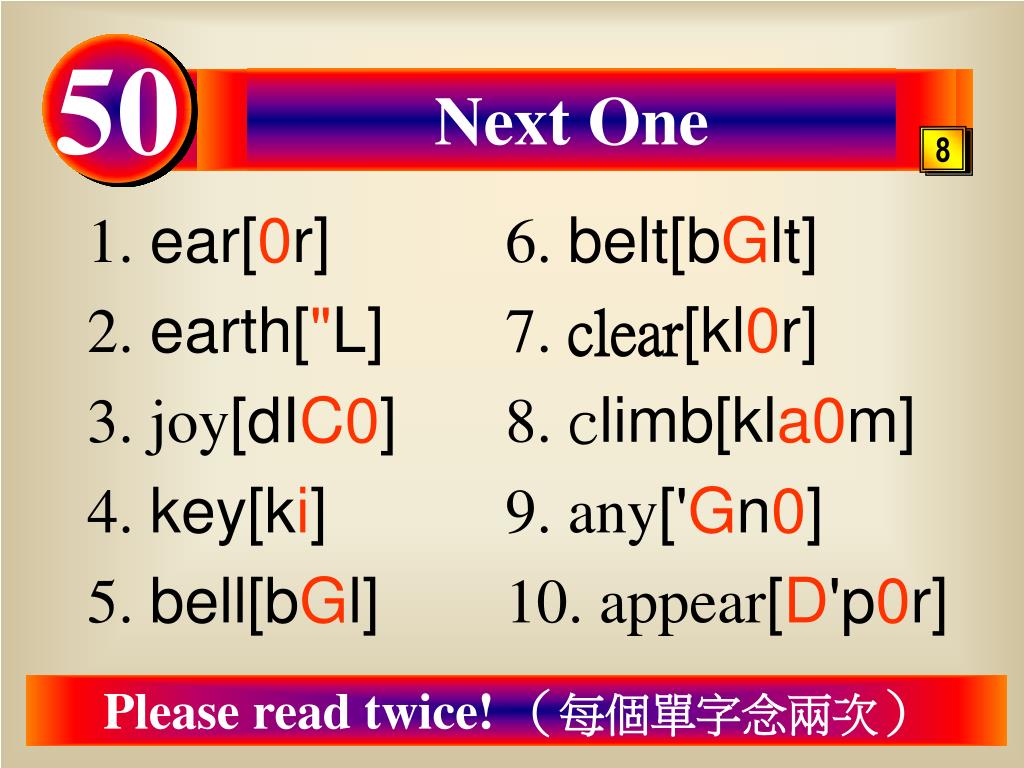 50

Next One

8

1. ear[0r]
2. earth["L]
3. joy[dIC0]
4. key[ki]
5. bell[bGl]

6. belt[bGlt]
7. clear[kl0r]
8. climb[kla0m]
9. any['Gn0]
10. appear[D'p0r]

Please read twice! （每個單字念兩次）